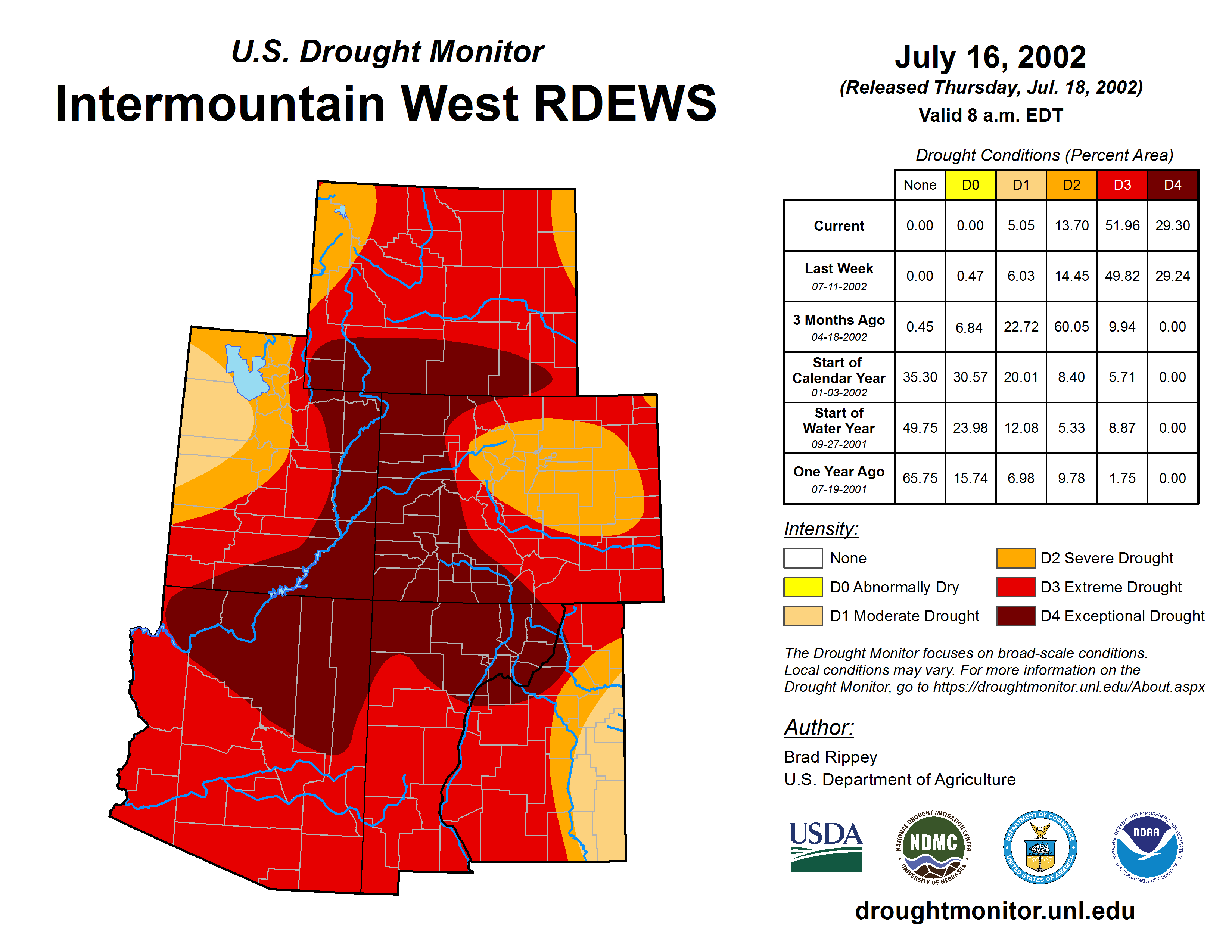 U.S. Drought Monitor
Intermountain West RDEWS

July 16, 2002
(Released Thursday, Jul. 18, 2002)
Valid 8 a.m. EDT

Drought Conditions (Percent Area)

| | None | D0 | D1 | D2 | D3 | D4 |
|---|---|---|---|---|---|---|
| Current | 0.00 | 0.00 | 5.05 | 13.70 | 51.96 | 29.30 |
| Last Week 07-11-2002 | 0.00 | 0.47 | 6.03 | 14.45 | 49.82 | 29.24 |
| 3 Months Ago 04-18-2002 | 0.45 | 6.84 | 22.72 | 60.05 | 9.94 | 0.00 |
| Start of Calendar Year 01-03-2002 | 35.30 | 30.57 | 20.01 | 8.40 | 5.71 | 0.00 |
| Start of Water Year 09-27-2001 | 49.75 | 23.98 | 12.08 | 5.33 | 8.87 | 0.00 |
| One Year Ago 07-19-2001 | 65.75 | 15.74 | 6.98 | 9.78 | 1.75 | 0.00 |

Intensity:
None
D0 Abnormally Dry
D1 Moderate Drought
D2 Severe Drought
D3 Extreme Drought
D4 Exceptional Drought

The Drought Monitor focuses on broad-scale conditions. Local conditions may vary. For more information on the Drought Monitor, go to https://droughtmonitor.unl.edu/About.aspx

Author:
Brad Rippey
U.S. Department of Agriculture

USDA
NATIONAL DROUGHT MITIGATION CENTER NDMC UNIVERSITY OF NEBRASKA
DEPARTMENT OF COMMERCE UNITED STATES OF AMERICA
NATIONAL OCEANIC AND ATMOSPHERIC ADMINISTRATION NOAA U.S. DEPARTMENT OF COMMERCE

droughtmonitor.unl.edu